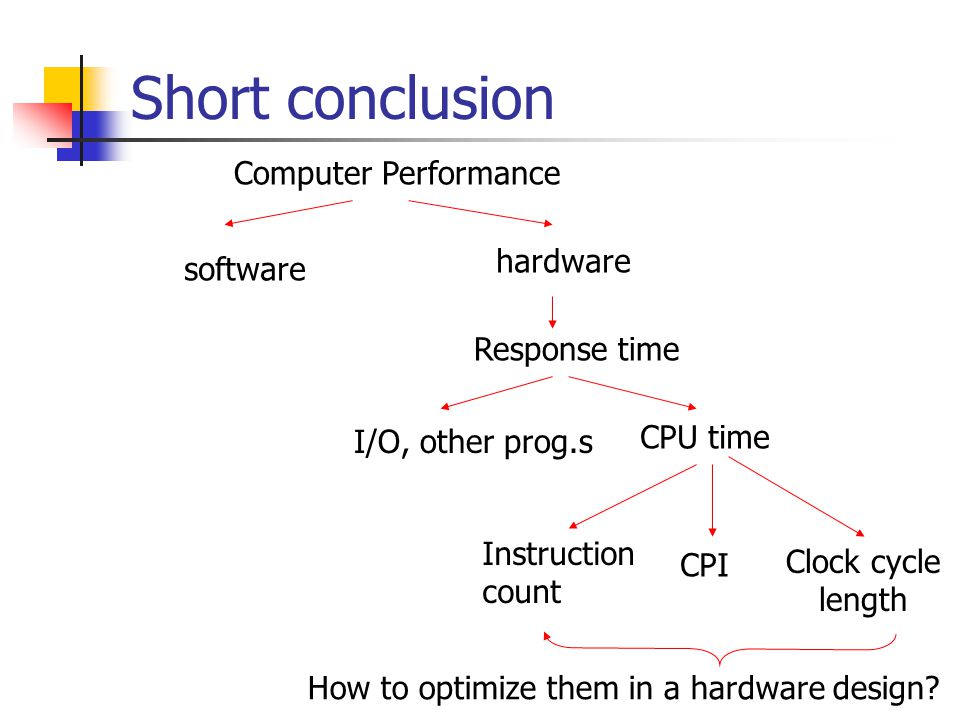 Short conclusion

Computer Performance

software

hardware

Response time

I/O, other prog.s

CPU time

Instruction count

CPI

Clock cycle length

How to optimize them in a hardware design?